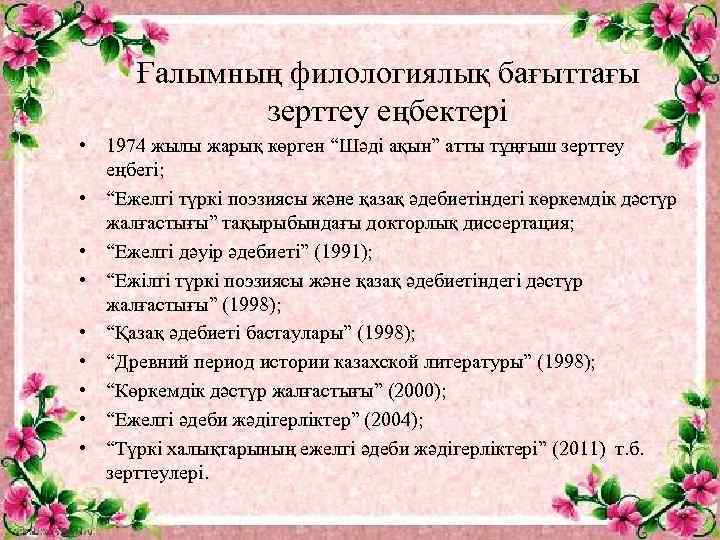 Ғалымның филологиялық бағыттағы зерттеу еңбектері

• 1974 жылы жарық көрген “Шәді ақын” атты тұңғыш зерттеу еңбегі;
• “Ежелгі түркі поэзиясы және қазақ әдебиетіндегі көркемдік дәстүр жалғастығы” тақырыбындағы докторлық диссертация;
• “Ежелгі дәуір әдебиеті” (1991);
• “Ежілгі түркі поэзиясы және қазақ әдебиетіндегі дәстүр жалғастығы” (1998);
• “Қазақ әдебиеті бастаулары” (1998);
• “Древний период истории казахской литературы” (1998);
• “Көркемдік дәстүр жалғастығы” (2000);
• “Ежелгі әдеби жәдігерліктер” (2004);
• “Түркі халықтарының ежелгі әдеби жәдігерліктері” (2011) т.б. зерттеулері.